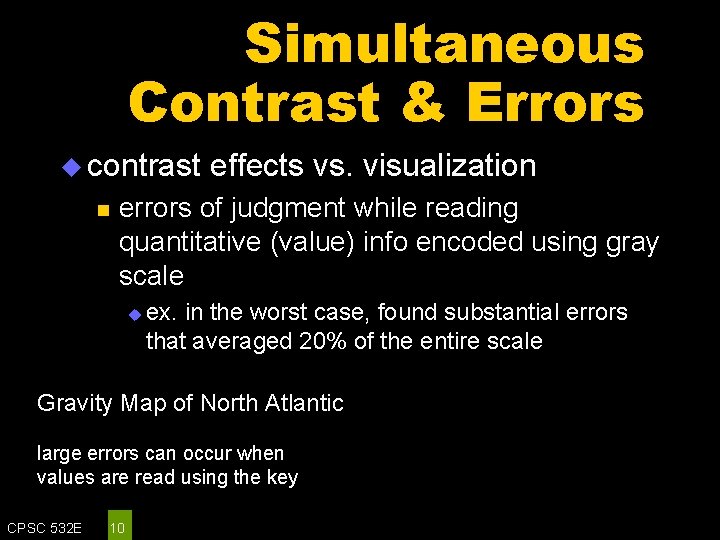 Simultaneous Contrast & Errors

contrast effects vs. visualization

errors of judgment while reading quantitative (value) info encoded using gray scale

ex. in the worst case, found substantial errors that averaged 20% of the entire scale

Gravity Map of North Atlantic

large errors can occur when values are read using the key

CPSC 532E 10